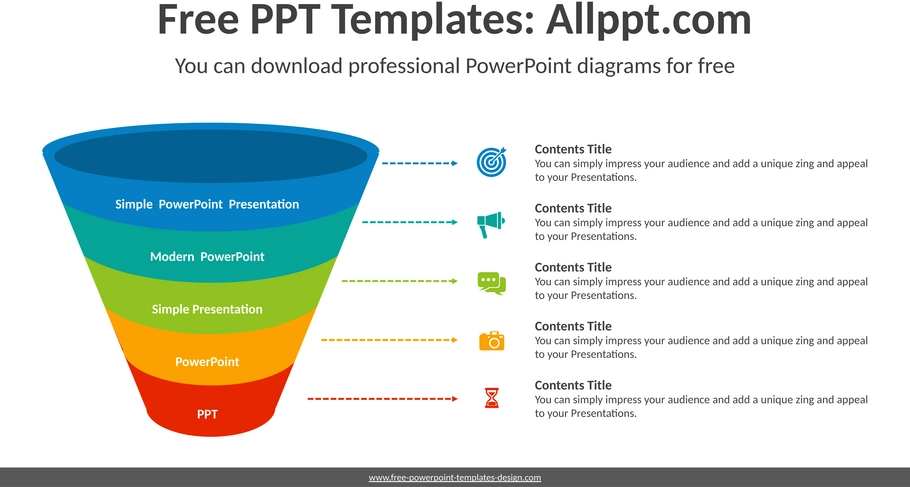 Free PPT Templates: Allppt.com

You can download professional PowerPoint diagrams for free

Simple PowerPoint Presentation

Modern PowerPoint

Simple Presentation

PowerPoint

PPT

Contents Title
You can simply impress your audience and add a unique zing and appeal to your Presentations.

Contents Title
You can simply impress your audience and add a unique zing and appeal to your Presentations.

Contents Title
You can simply impress your audience and add a unique zing and appeal to your Presentations.

Contents Title
You can simply impress your audience and add a unique zing and appeal to your Presentations.

Contents Title
You can simply impress your audience and add a unique zing and appeal to your Presentations.

www.free-powerpoint-templates-design.com